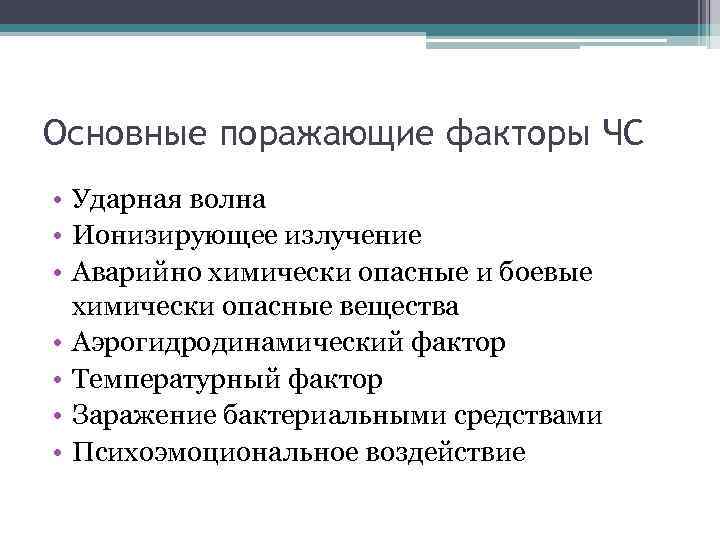 Основные поражающие факторы ЧС

• Ударная волна
• Ионизирующее излучение
• Аварийно химически опасные и боевые химически опасные вещества
• Аэрогидродинамический фактор
• Температурный фактор
• Заражение бактериальными средствами
• Психоэмоциональное воздействие